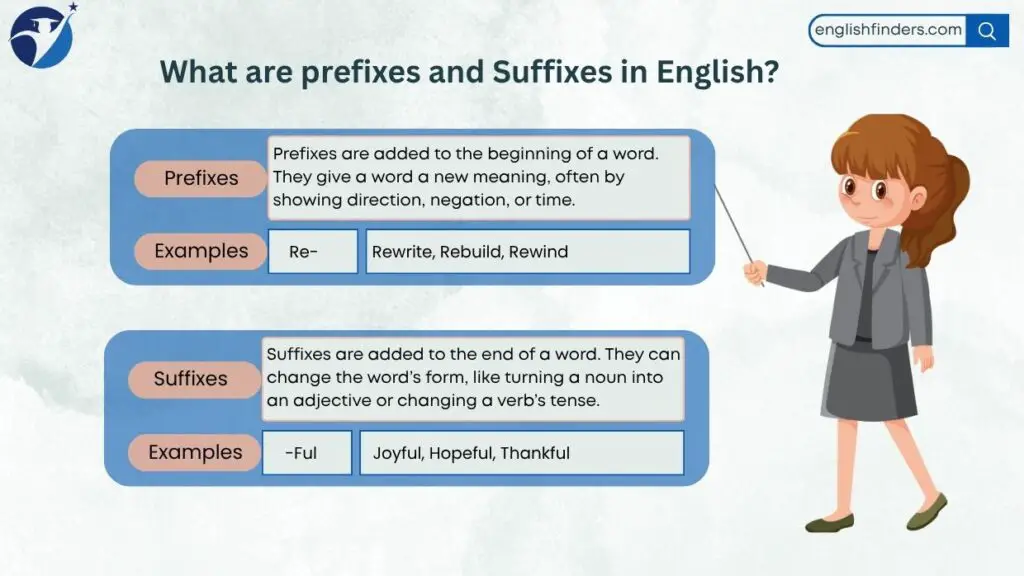 englishfinders.com

What are prefixes and Suffixes in English?

Prefixes

Prefixes are added to the beginning of a word. They give a word a new meaning, often by showing direction, negation, or time.

Examples

Re-

Rewrite, Rebuild, Rewind

Suffixes

Suffixes are added to the end of a word. They can change the word's form, like turning a noun into an adjective or changing a verb's tense.

Examples

-Ful

Joyful, Hopeful, Thankful